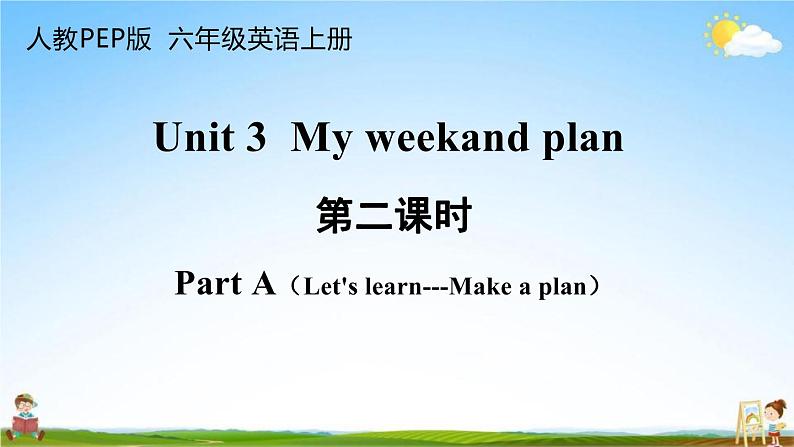 人教PEP版 六年级英语上册

Unit 3 My weekand plan

第二课时

Part A（Let's learn---Make a plan）